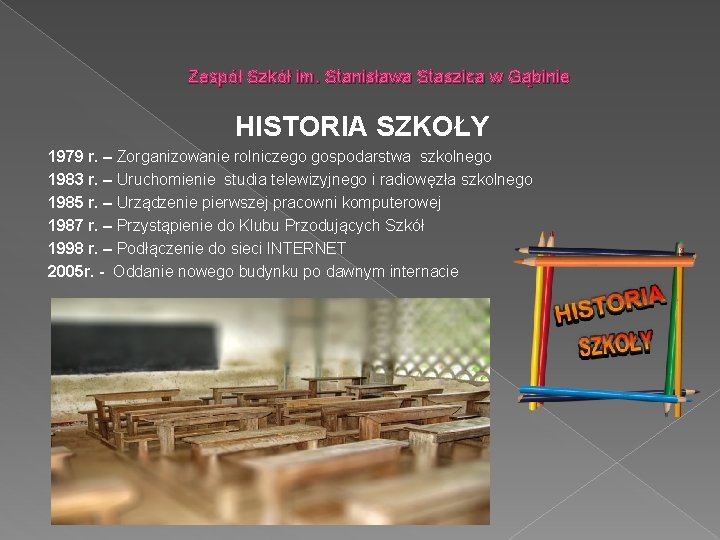 Zespół Szkół im. Stanisława Staszica w Gąbinie

HISTORIA SZKOŁY

1979 r. – Zorganizowanie rolniczego gospodarstwa szkolnego
1983 r. – Uruchomienie studia telewizyjnego i radiowęzła szkolnego
1985 r. – Urządzenie pierwszej pracowni komputerowej
1987 r. – Przystąpienie do Klubu Przodujących Szkół
1998 r. – Podłączenie do sieci INTERNET
2005r. - Oddanie nowego budynku po dawnym internacie

HISTORIA SZKOŁY